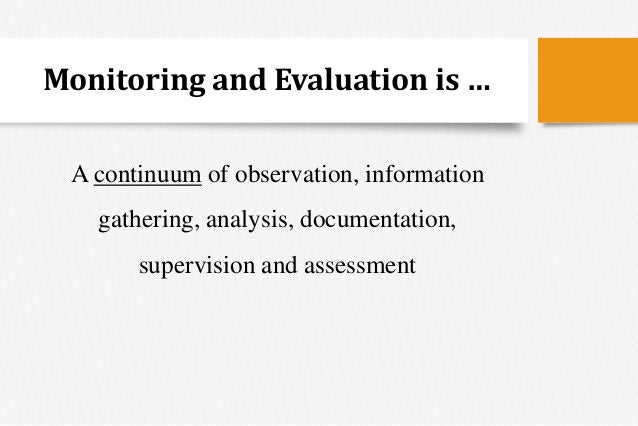 Monitoring and Evaluation is …

A continuum of observation, information gathering, analysis, documentation, supervision and assessment